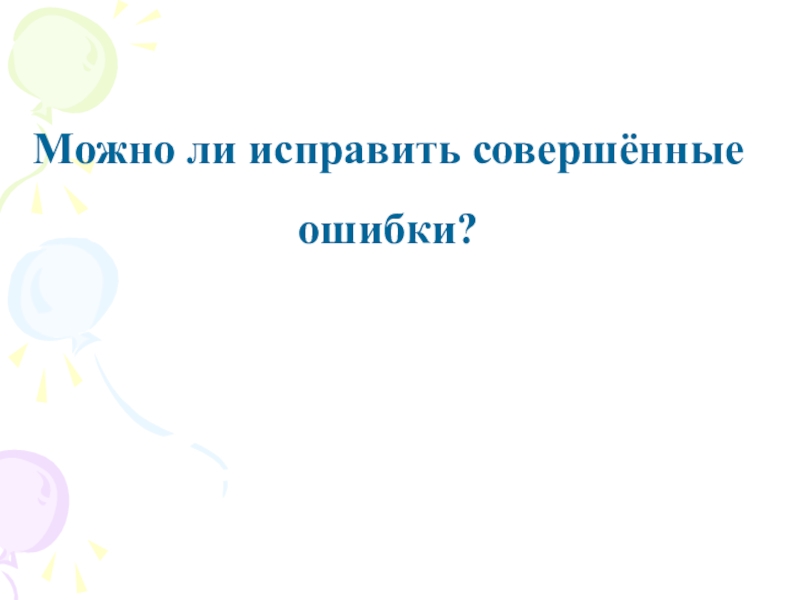 Можно ли исправить совершённые ошибки?